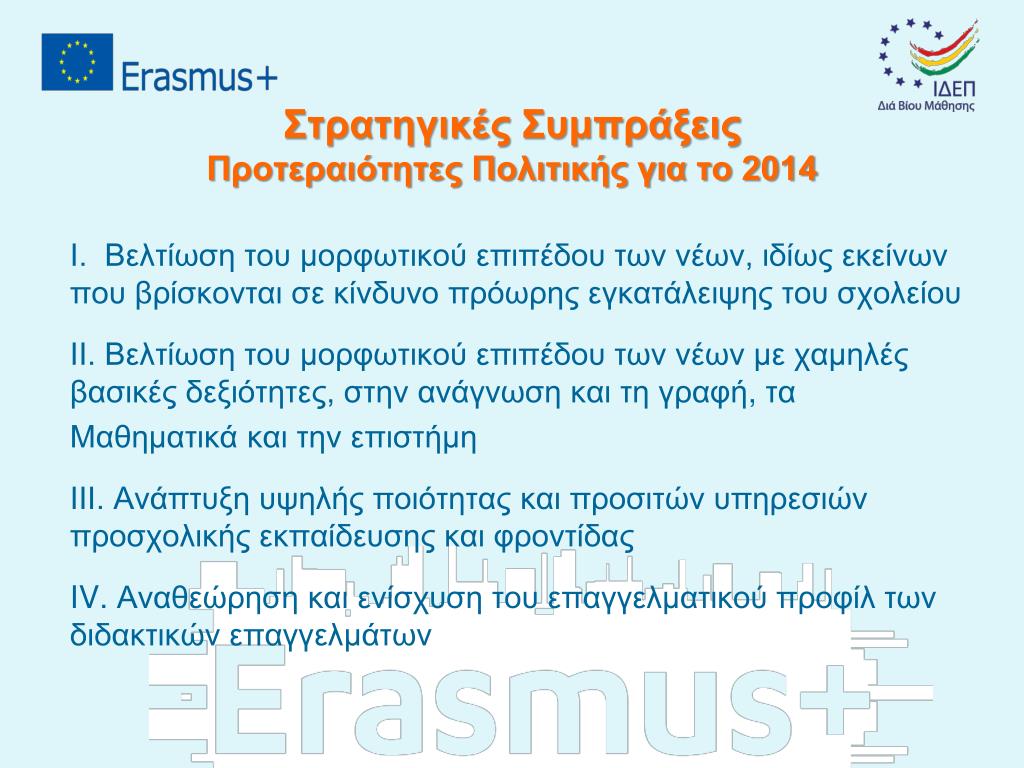 Erasmus+

ΙΔΕΠ
Διά Βίου Μάθησης

Στρατηγικές Συμπράξεις
Προτεραιότητες Πολιτικής για το 2014

I. Βελτίωση του μορφωτικού επιπέδου των νέων, ιδίως εκείνων που βρίσκονται σε κίνδυνο πρόωρης εγκατάλειψης του σχολείου

II. Βελτίωση του μορφωτικού επιπέδου των νέων με χαμηλές βασικές δεξιότητες, στην ανάγνωση και τη γραφή, τα Μαθηματικά και την επιστήμη

III. Ανάπτυξη υψηλής ποιότητας και προσιτών υπηρεσιών προσχολικής εκπαίδευσης και φροντίδας

IV. Αναθεώρηση και ενίσχυση του επαγγελματικού προφίλ των διδακτικών επαγγελμάτων

Erasmus+